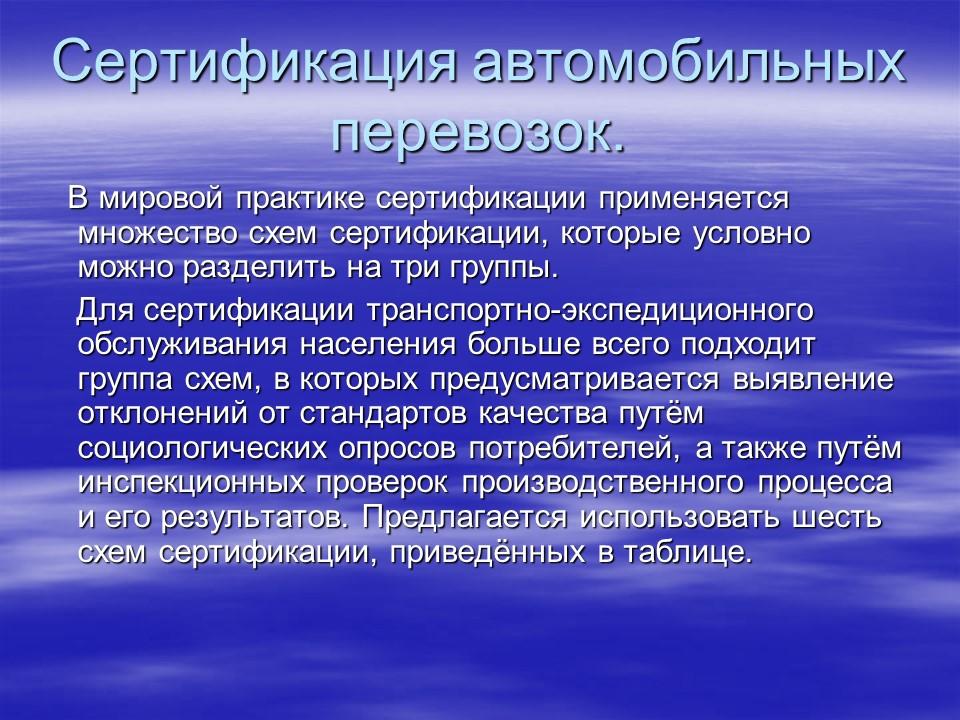 Сертификация автомобильных перевозок.

В мировой практике сертификации применяется множество схем сертификации, которые условно можно разделить на три группы.

Для сертификации транспортно-экспедиционного обслуживания населения больше всего подходит группа схем, в которых предусматривается выявление отклонений от стандартов качества путём социологических опросов потребителей, а также путём инспекционных проверок производственного процесса и его результатов. Предлагается использовать шесть схем сертификации, приведённых в таблице.